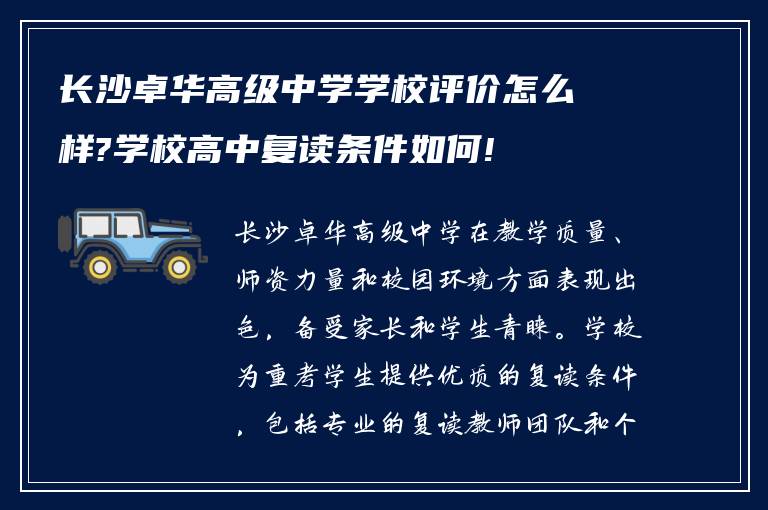 长沙卓华高级中学学校评价怎么样?学校高中复读条件如何!

长沙卓华高级中学在教学质量、师资力量和校园环境方面表现出色，备受家长和学生青睐。学校为重考学生提供优质的复读条件，包括专业的复读教师团队和个